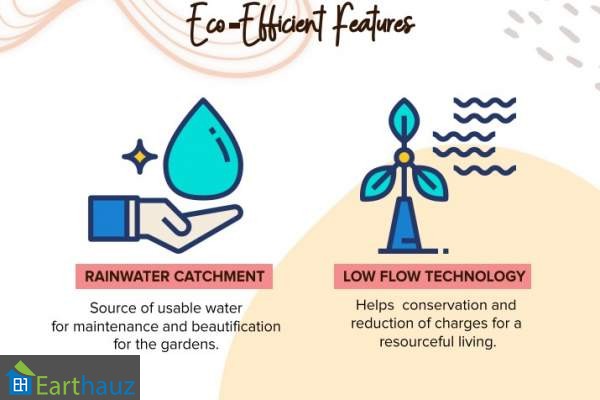 Eco-Efficient Features

RAINWATER CATCHMENT

Source of usable water for maintenance and beautification for the gardens.

LOW FLOW TECHNOLOGY

Helps conservation and reduction of charges for a resourceful living.

Earthauz